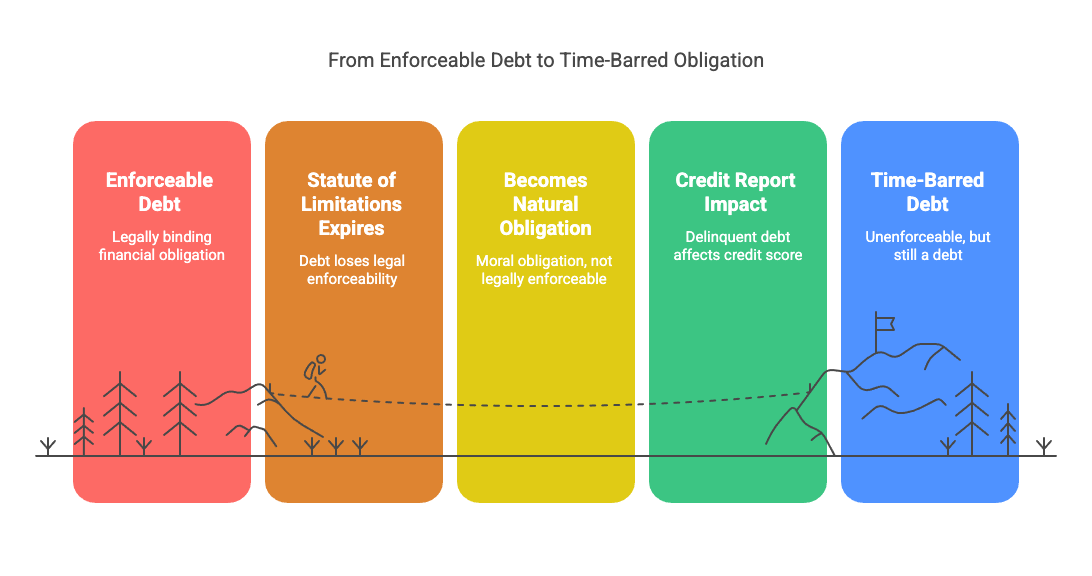 From Enforceable Debt to Time-Barred Obligation

Enforceable Debt

Legally binding financial obligation

Statute of Limitations Expires

Debt loses legal enforceability

Becomes Natural Obligation

Moral obligation, not legally enforceable

Credit Report Impact

Delinquent debt affects credit score

Time-Barred Debt

Unenforceable, but still a debt